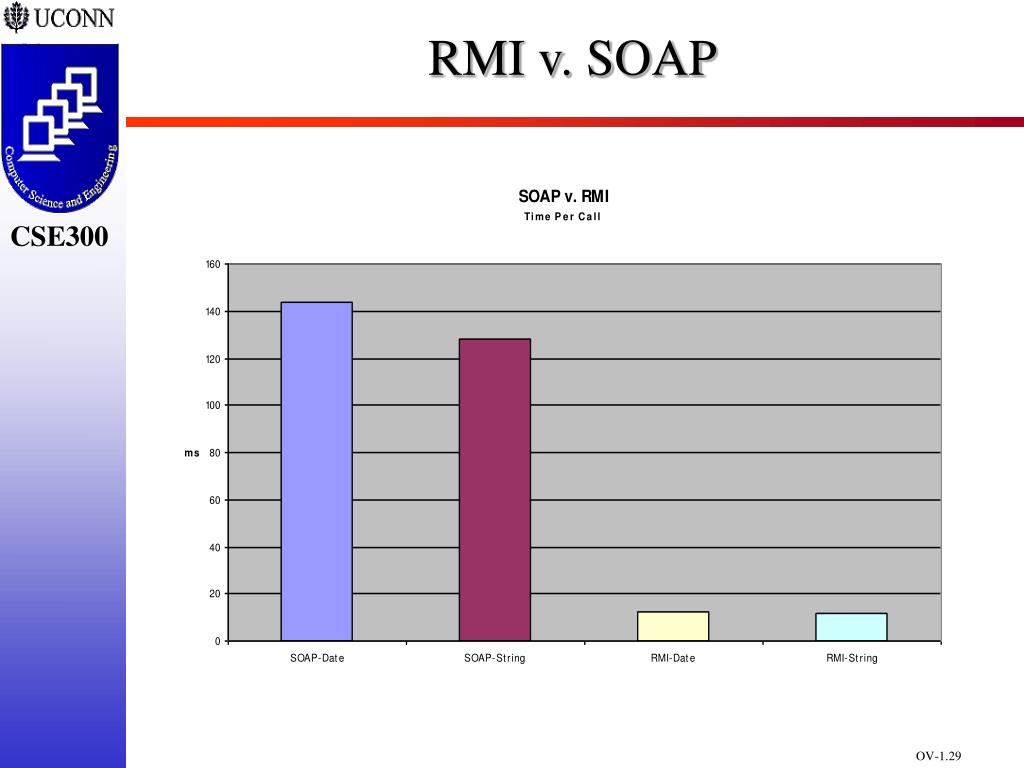 UCONN

Computer Science and Engineering

CSE300

RMI v. SOAP

SOAP v. RMI
Time Per Call

160
140
120
100
ms 80
60
40
20
0

SOAP-Date
SOAP-String
RMI-Date
RMI-String

OV-1.29